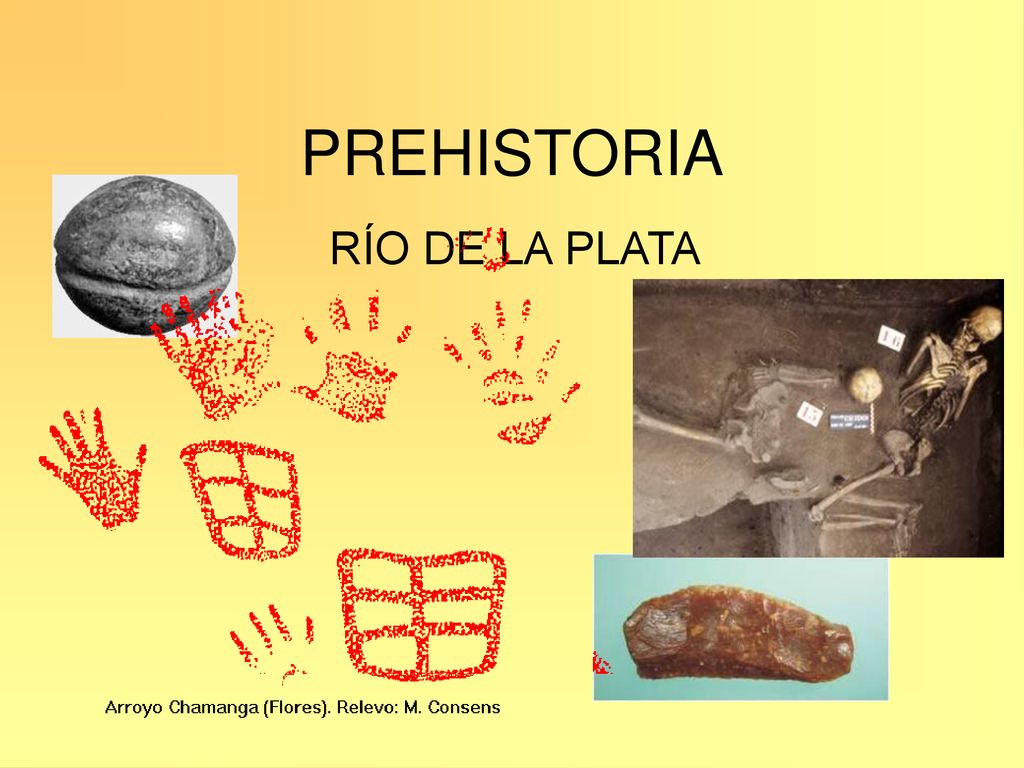 PREHISTORIA

RÍO DE LA PLATA

Arroyo Chamanga (Flores). Relevo: M. Consens